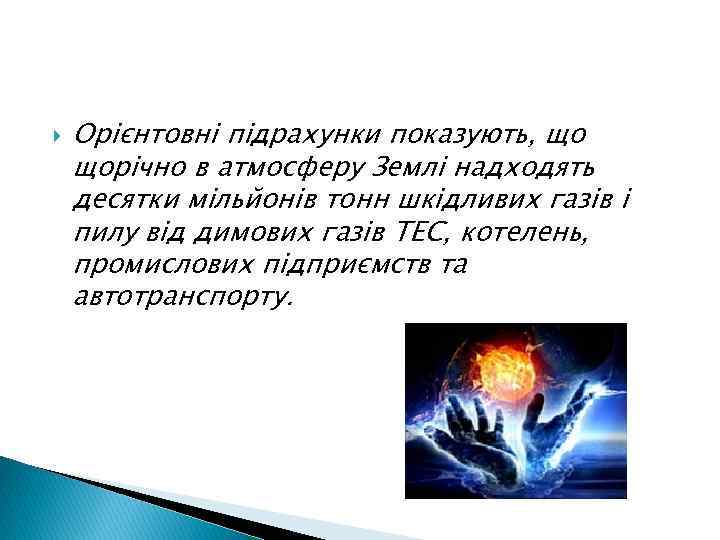 Орієнтовні підрахунки показують, що щорічно в атмосферу Землі надходять десятки мільйонів тонн шкідливих газів і пилу від димових газів ТЕС, котелень, промислових підприємств та автотранспорту.